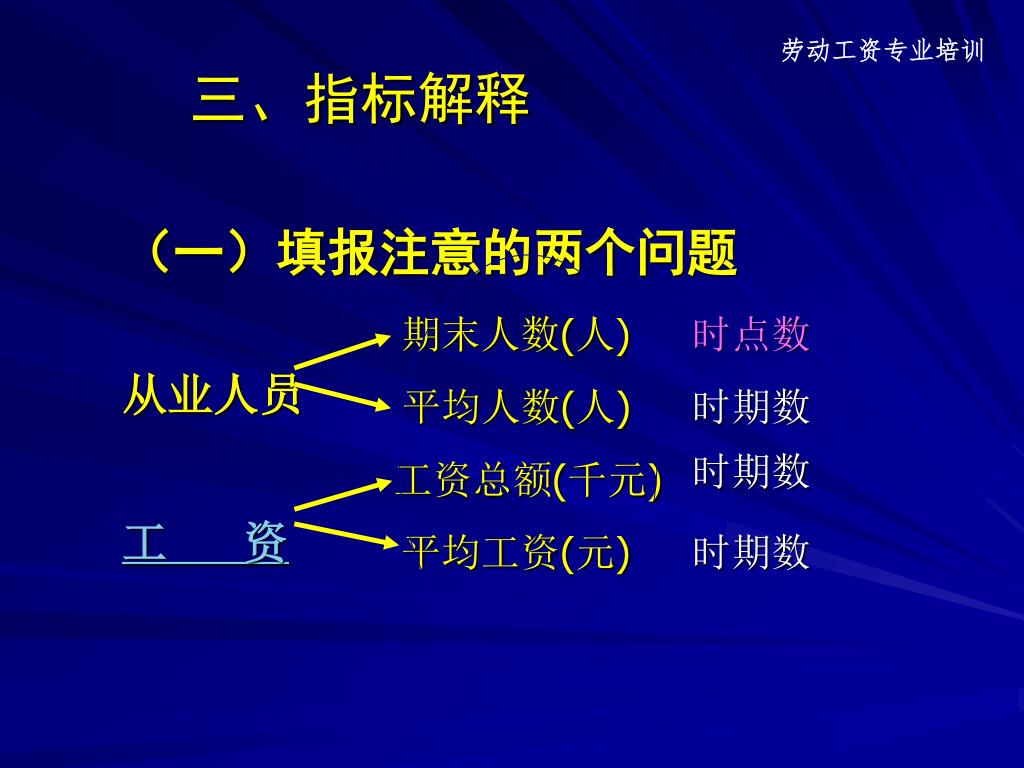 劳动工资专业培训

三、指标解释

（一）填报注意的两个问题

从业人员

期末人数(人) 时点数

平均人数(人) 时期数

工 资

工资总额(千元) 时期数

平均工资(元) 时期数